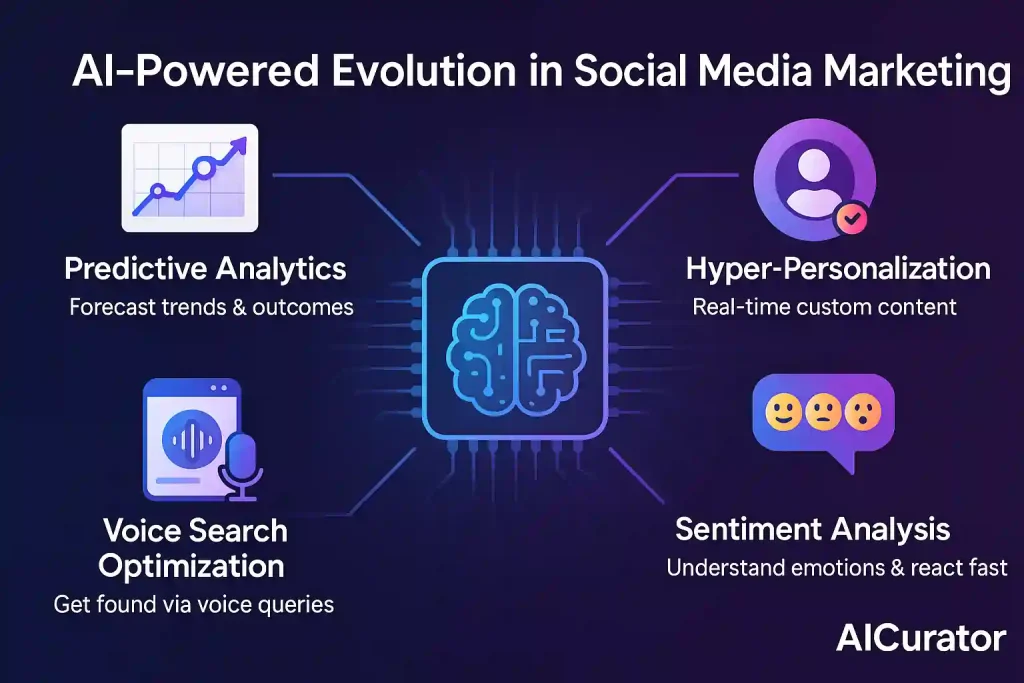 AI-Powered Evolution in Social Media Marketing

Predictive Analytics
Forecast trends & outcomes

Hyper-Personalization
Real-time custom content

Voice Search Optimization
Get found via voice queries

Sentiment Analysis
Understand emotions & react fast

AICurator